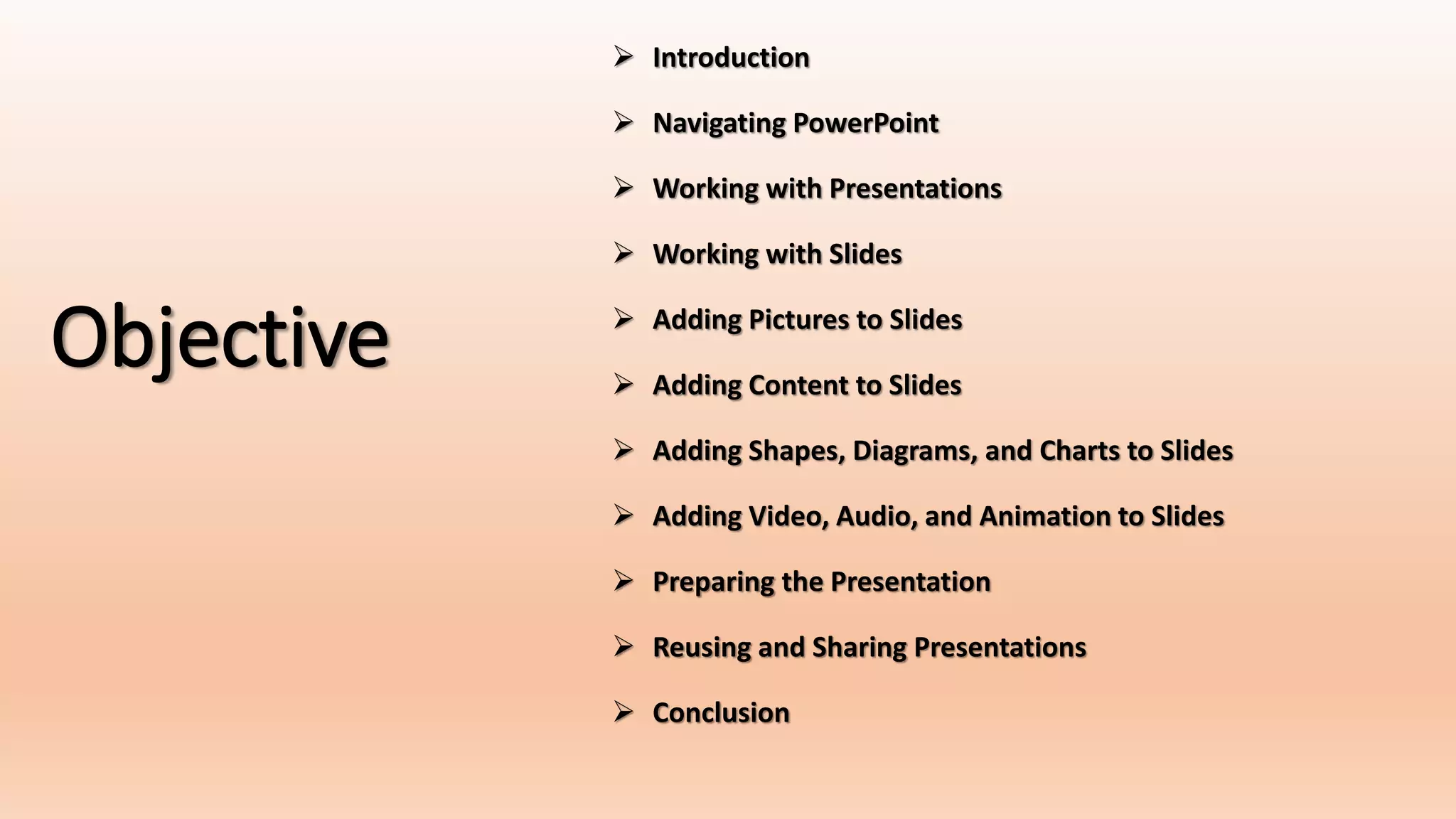 Objective

➢ Introduction

➢ Navigating PowerPoint

➢ Working with Presentations

➢ Working with Slides

➢ Adding Pictures to Slides

➢ Adding Content to Slides

➢ Adding Shapes, Diagrams, and Charts to Slides

➢ Adding Video, Audio, and Animation to Slides

➢ Preparing the Presentation

➢ Reusing and Sharing Presentations

➢ Conclusion